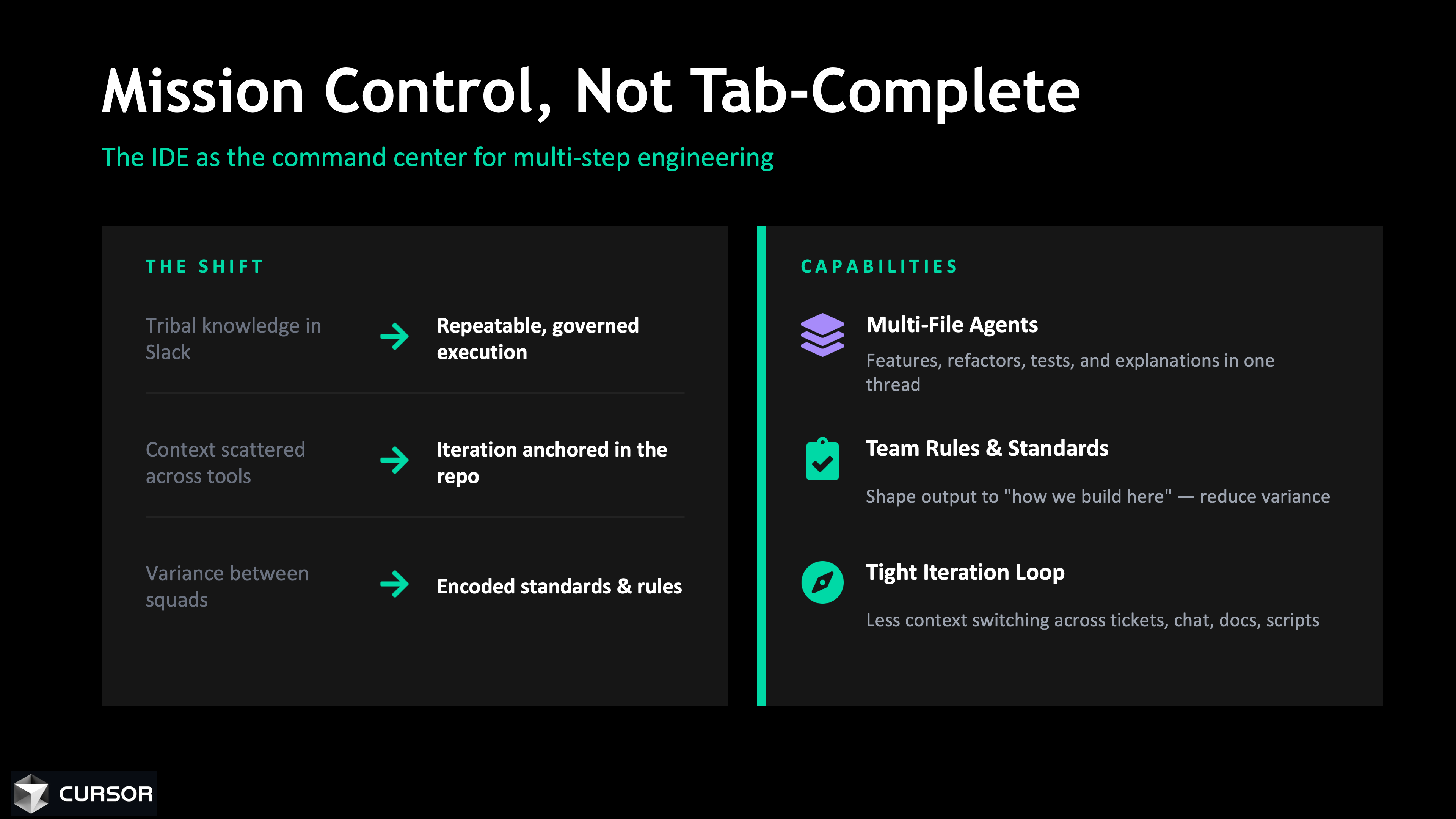 Mission Control, Not Tab-Complete

The IDE as the command center for multi-step engineering

THE SHIFT

Tribal knowledge in Slack → Repeatable, governed execution

Context scattered across tools → Iteration anchored in the repo

Variance between squads → Encoded standards & rules

CAPABILITIES

Multi-File Agents

Features, refactors, tests, and explanations in one thread

Team Rules & Standards

Shape output to "how we build here" — reduce variance

Tight Iteration Loop

Less context switching across tickets, chat, docs, scripts

CURSOR